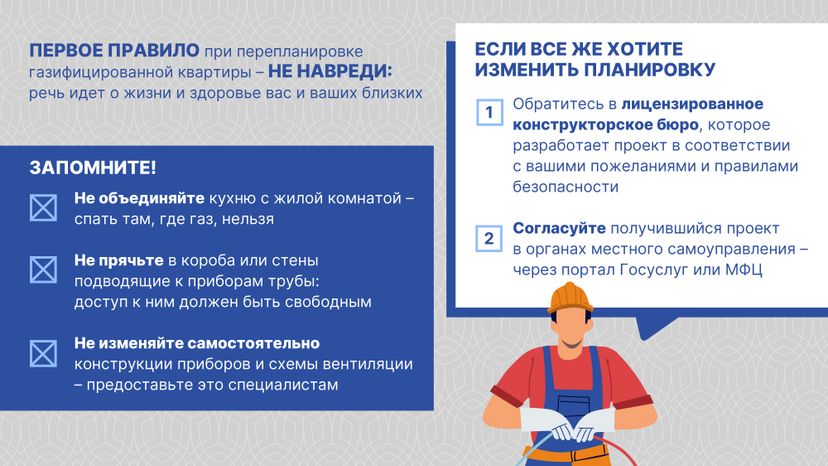 ПЕРВОЕ ПРАВИЛО при перепланировке газифицированной квартиры – НЕ НАВРЕДИ: речь идет о жизни и здоровье вас и ваших близких

ЗАПОМНИТЕ!

Не объединяйте кухню с жилой комнатой – спать там, где газ, нельзя

Не прячьте в короба или стены подводящие к приборам трубы: доступ к ним должен быть свободным

Не изменяйте самостоятельно конструкции приборов и схемы вентиляции – предоставьте это специалистам

ЕСЛИ ВСЕ ЖЕ ХОТИТЕ ИЗМЕНИТЬ ПЛАНИРОВКУ

1 Обратитесь в лицензированное конструкторское бюро, которое разработает проект в соответствии с вашими пожеланиями и правилами безопасности

2 Согласуйте получившийся проект в органах местного самоуправления – через портал Госуслуг или МФЦ